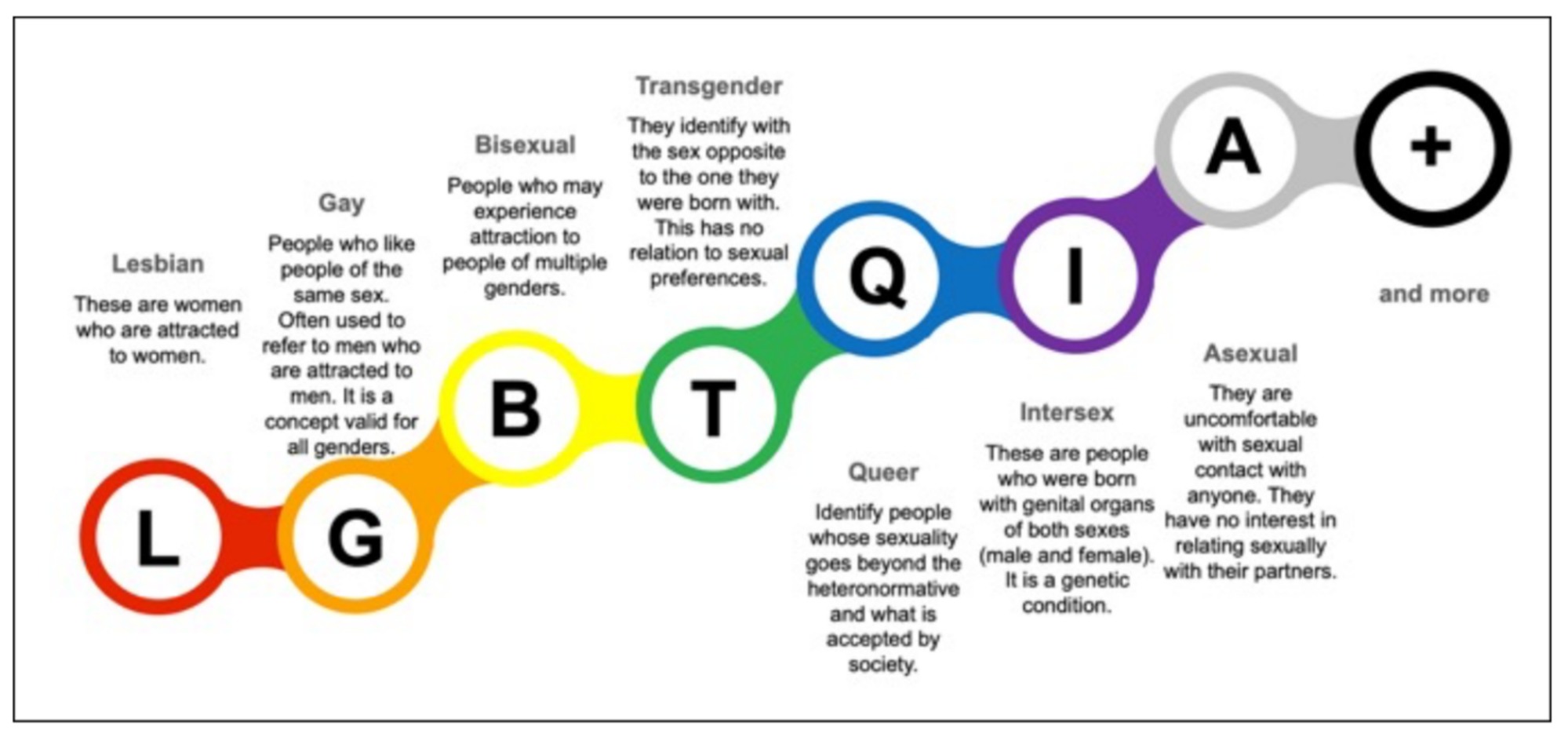 Lesbian

These are women who are attracted to women.

L

Gay

People who like people of the same sex. Often used to refer to men who are attracted to men. It is a concept valid for all genders.

G

Bisexual

People who may experience attraction to people of multiple genders.

B

Transgender

They identify with the sex opposite to the one they were born with. This has no relation to sexual preferences.

T

Q

Queer

Identify people whose sexuality goes beyond the heteronormative and what is accepted by society.

I

Intersex

These are people who were born with genital organs of both sexes (male and female). It is a genetic condition.

A

Asexual

They are uncomfortable with sexual contact with anyone. They have no interest in relating sexually with their partners.

+

and more